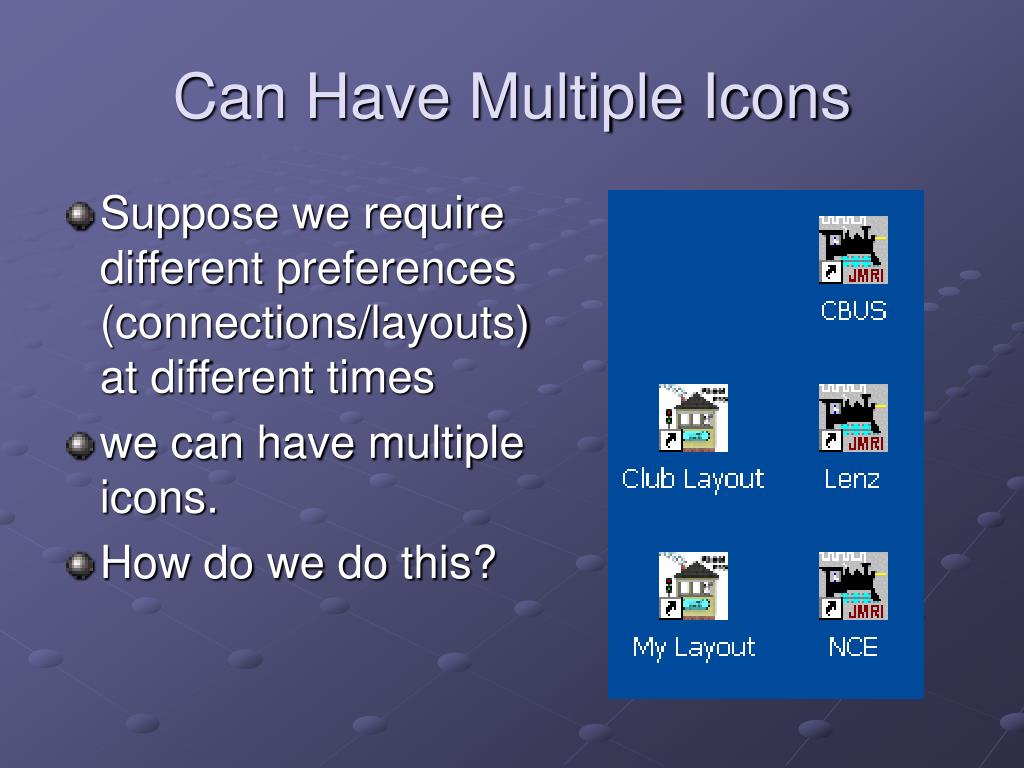 Can Have Multiple Icons

Suppose we require different preferences (connections/layouts) at different times

we can have multiple icons.

How do we do this?

JMRI
CBUS

Club Layout

JMRI
Lenz

My Layout

JMRI
NCE